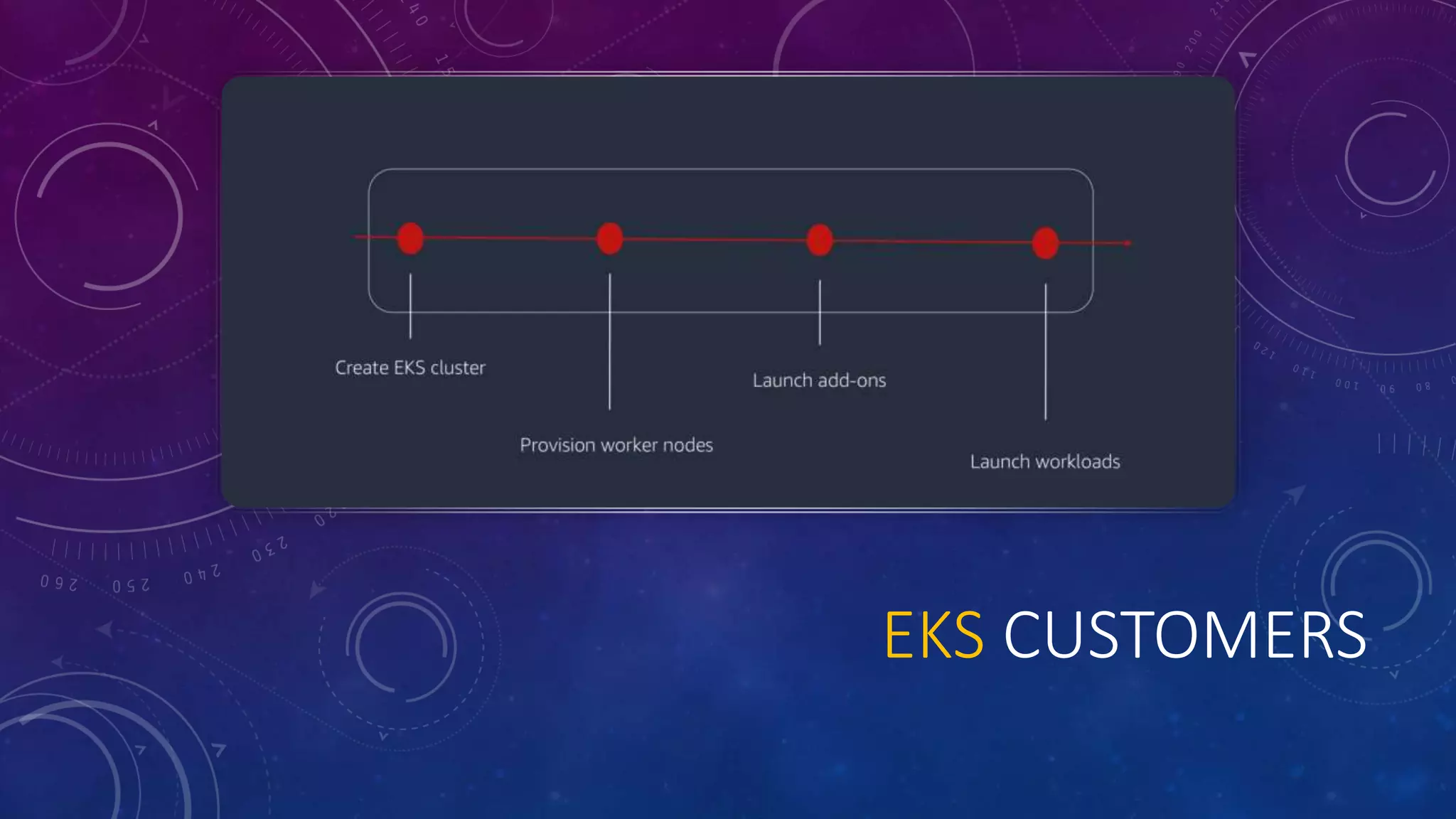 Create EKS cluster

Provision worker nodes

Launch add-ons

Launch workloads

EKS CUSTOMERS